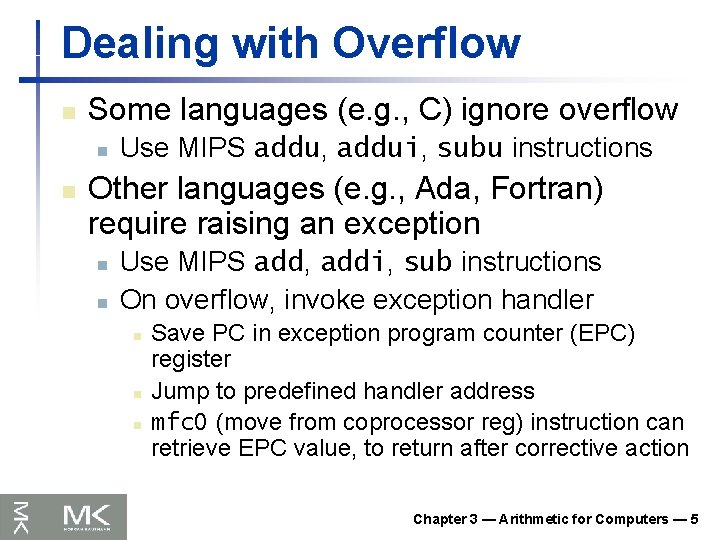 Dealing with Overflow

Some languages (e.g., C) ignore overflow

Use MIPS addu, addui, subu instructions

Other languages (e.g., Ada, Fortran) require raising an exception

Use MIPS add, addi, sub instructions

On overflow, invoke exception handler

Save PC in exception program counter (EPC) register

Jump to predefined handler address

mfc0 (move from coprocessor reg) instruction can retrieve EPC value, to return after corrective action

MK

MK

Chapter 3 — Arithmetic for Computers — 5